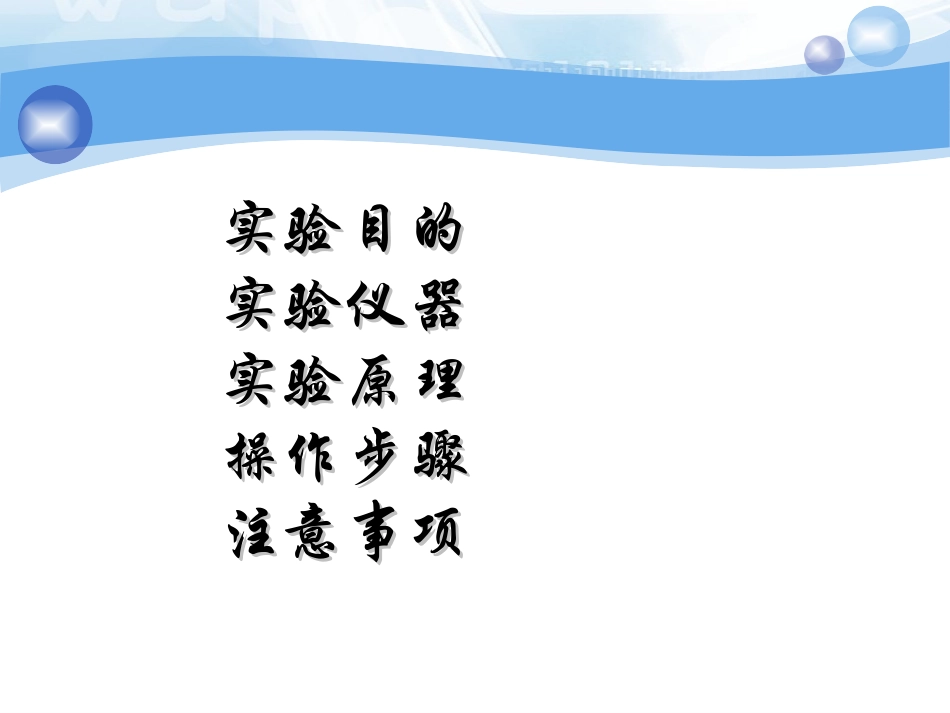 实验目的
实验仪器
实验原理
操作步骤
注意事项